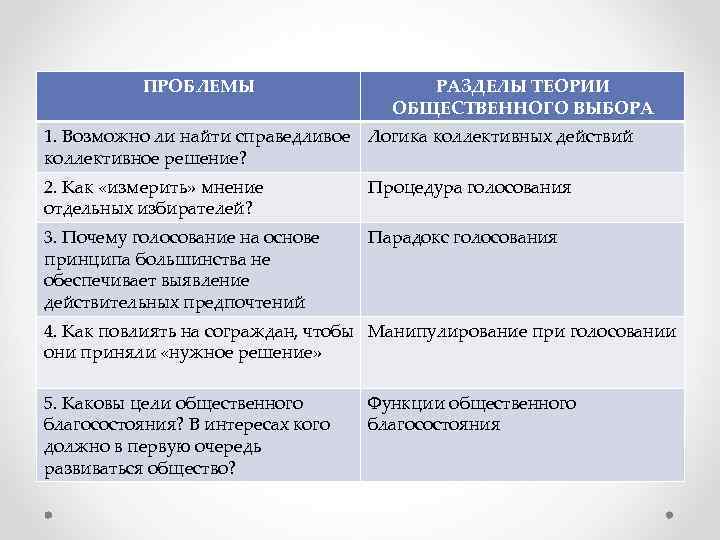 | ПРОБЛЕМЫ | РАЗДЕЛЫ ТЕОРИИ ОБЩЕСТВЕННОГО ВЫБОРА |
|---|---|
| 1. Возможно ли найти справедливое коллективное решение? | Логика коллективных действий |
| 2. Как «измерить» мнение отдельных избирателей? | Процедура голосования |
| 3. Почему голосование на основе принципа большинства не обеспечивает выявление действительных предпочтений | Парадокс голосования |
| 4. Как повлиять на сограждан, чтобы они приняли «нужное решение» | Манипулирование при голосовании |
| 5. Каковы цели общественного благосостояния? В интересах кого должно в первую очередь развиваться общество? | Функции общественного благосостояния |